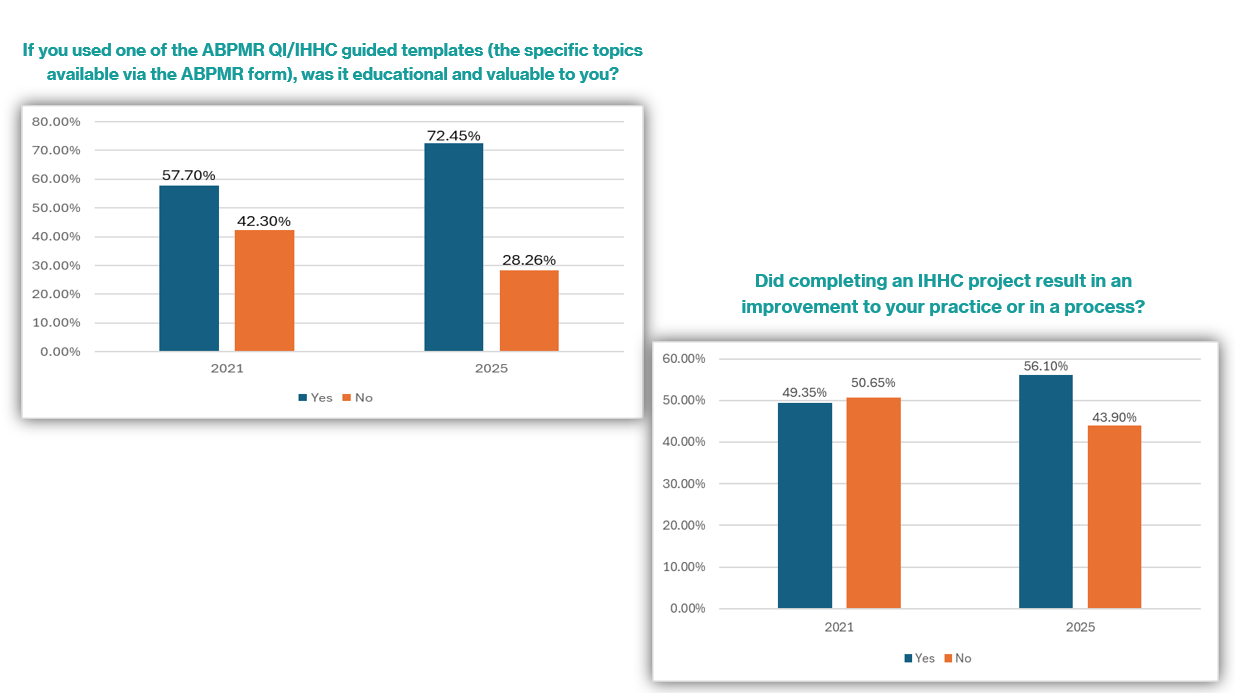 If you used one of the ABPMR QI/IHHC guided templates (the specific topics available via the ABPMR form), was it educational and valuable to you?

80.00%
70.00%
60.00%
50.00%
40.00%
30.00%
20.00%
10.00%
0.00%

57.70%
42.30%
72.45%
28.26%

2021
2025

Yes No

Did completing an IHHC project result in an improvement to your practice or in a process?

60.00%
50.00%
40.00%
30.00%
20.00%
10.00%
0.00%

49.35%
50.65%
56.10%
43.90%

2021
2025

Yes No